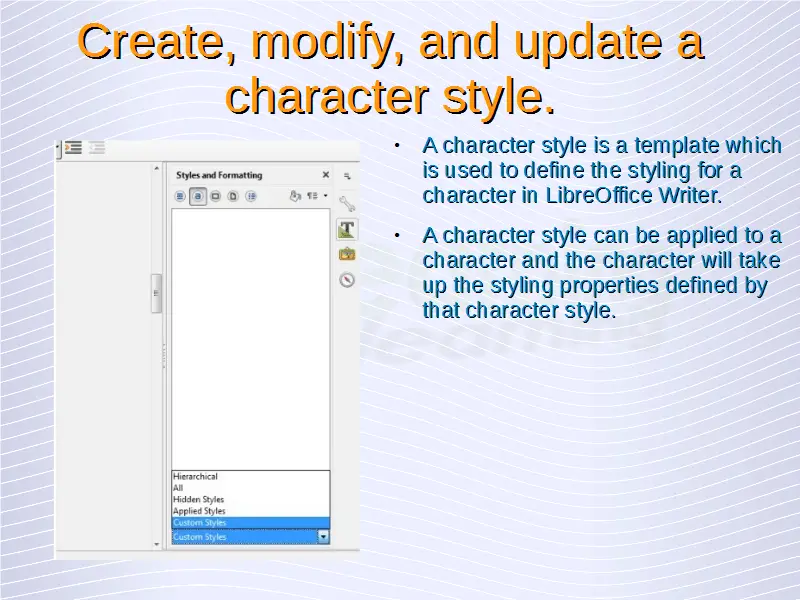 Create, modify, and update a character style.

Styles and Formatting

Hierarchical
All
Hidden Styles
Applied Styles
Custom Styles
Custom Styles

• A character style is a template which is used to define the styling for a character in LibreOffice Writer.

• A character style can be applied to a character and the character will take up the styling properties defined by that character style.